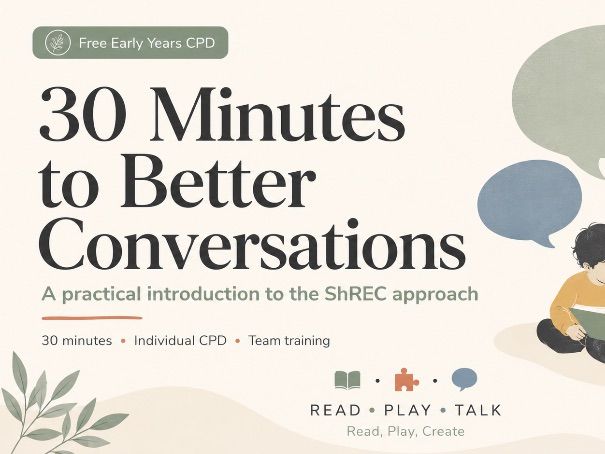 Free Early Years CPD

30 Minutes to Better Conversations

A practical introduction to the ShREC approach

30 minutes • Individual CPD • Team training

READ • PLAY • TALK

Read, Play, Create